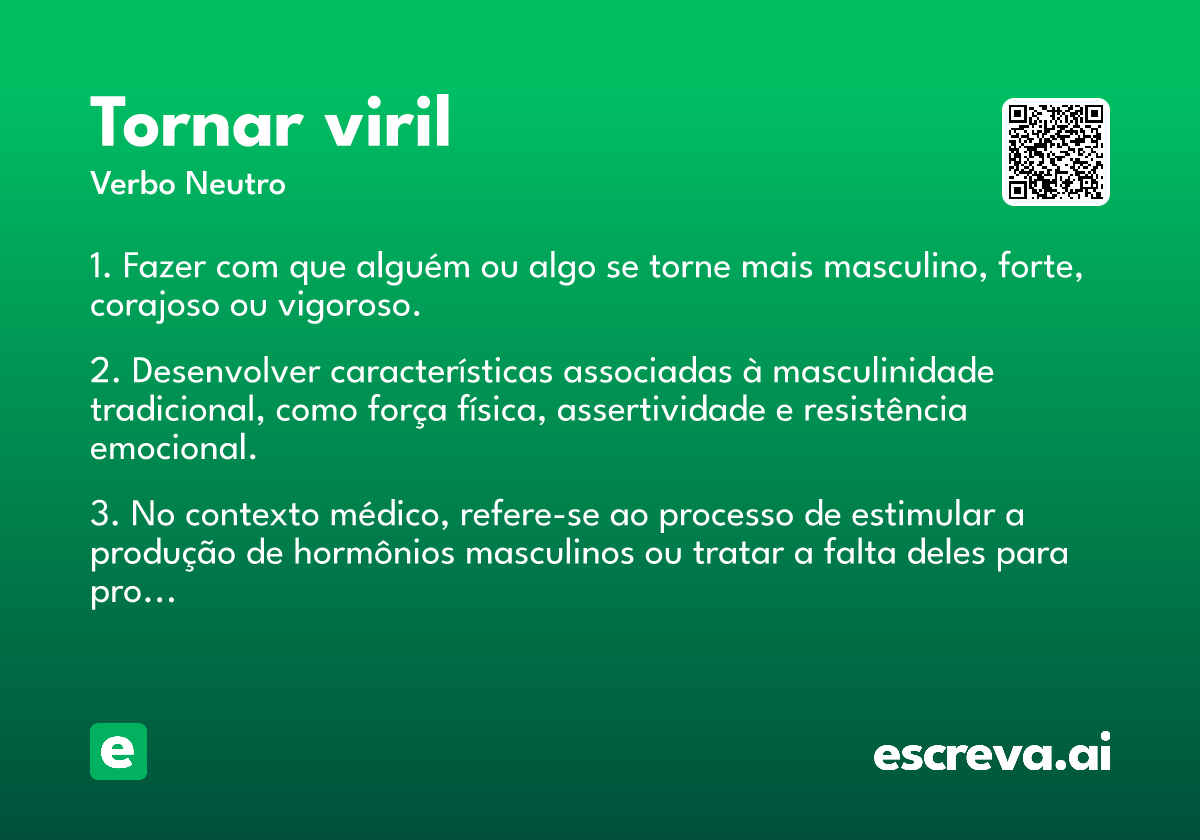 Tornar viril
Verbo Neutro

1. Fazer com que alguém ou algo se torne mais masculino, forte, corajoso ou vigoroso.

2. Desenvolver características associadas à masculinidade tradicional, como força física, assertividade e resistência emocional.

3. No contexto médico, refere-se ao processo de estimular a produção de hormônios masculinos ou tratar a falta deles para pro...

e

escreva.ai